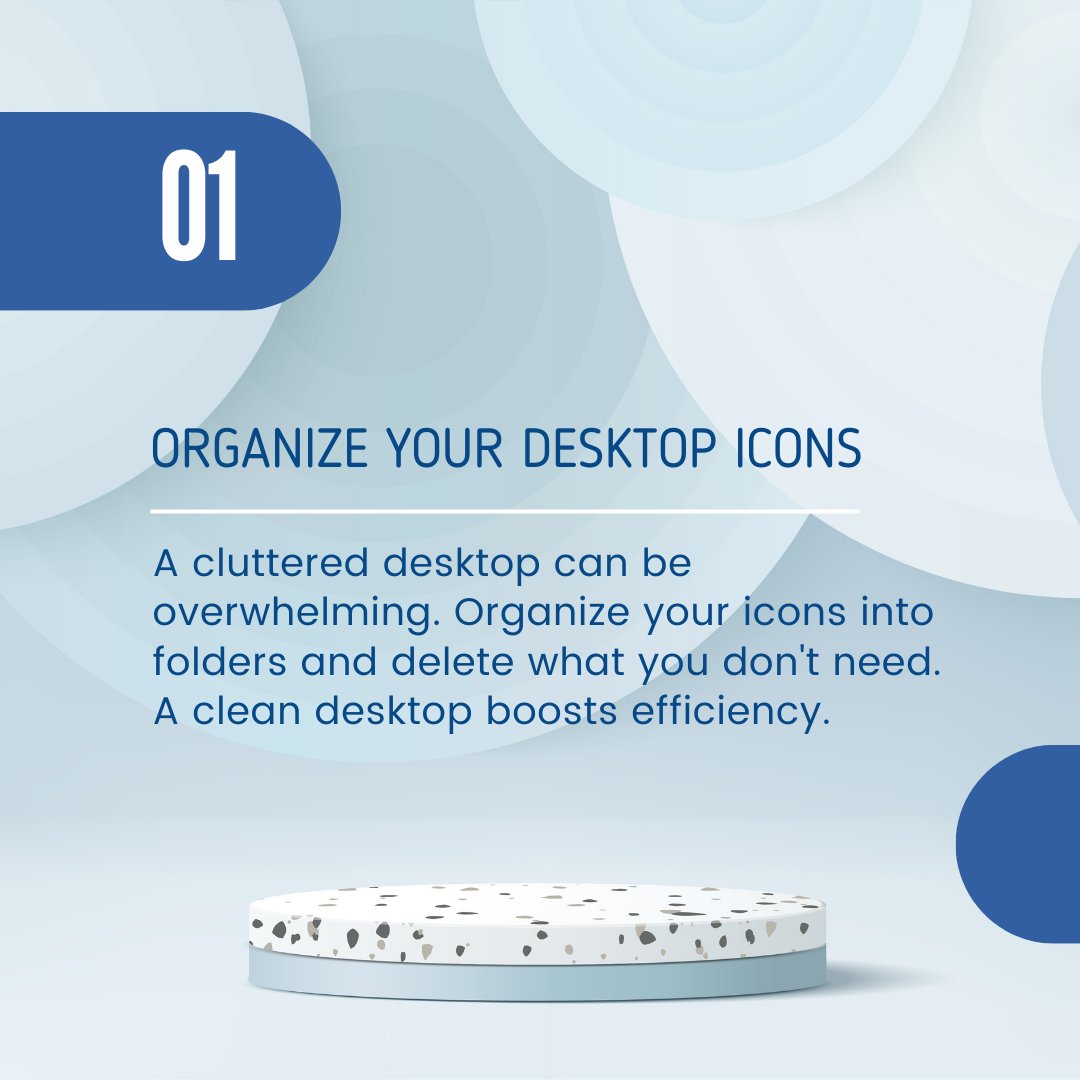 01

ORGANIZE YOUR DESKTOP ICONS

A cluttered desktop can be overwhelming. Organize your icons into folders and delete what you don't need. A clean desktop boosts efficiency.